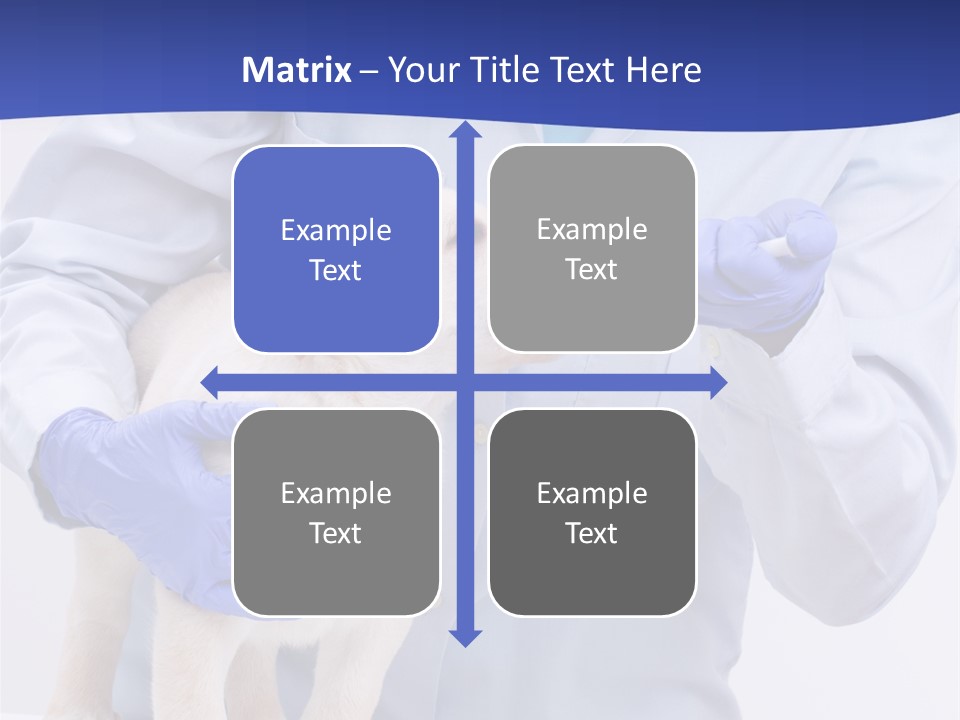 Matrix – Your Title Text Here

Example Text

Example Text

Example Text

Example Text